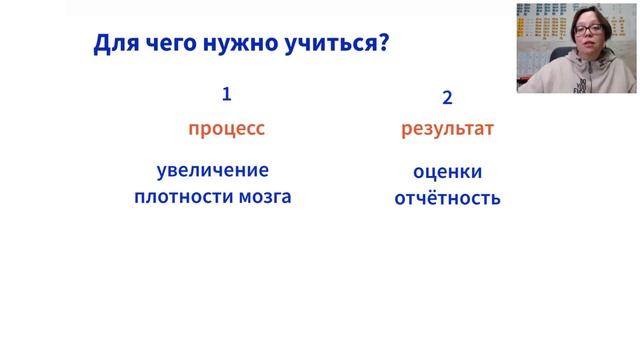 Для чего нужно учиться?

1

процесс

увеличение плотности мозга

2

результат

оценки отчётность